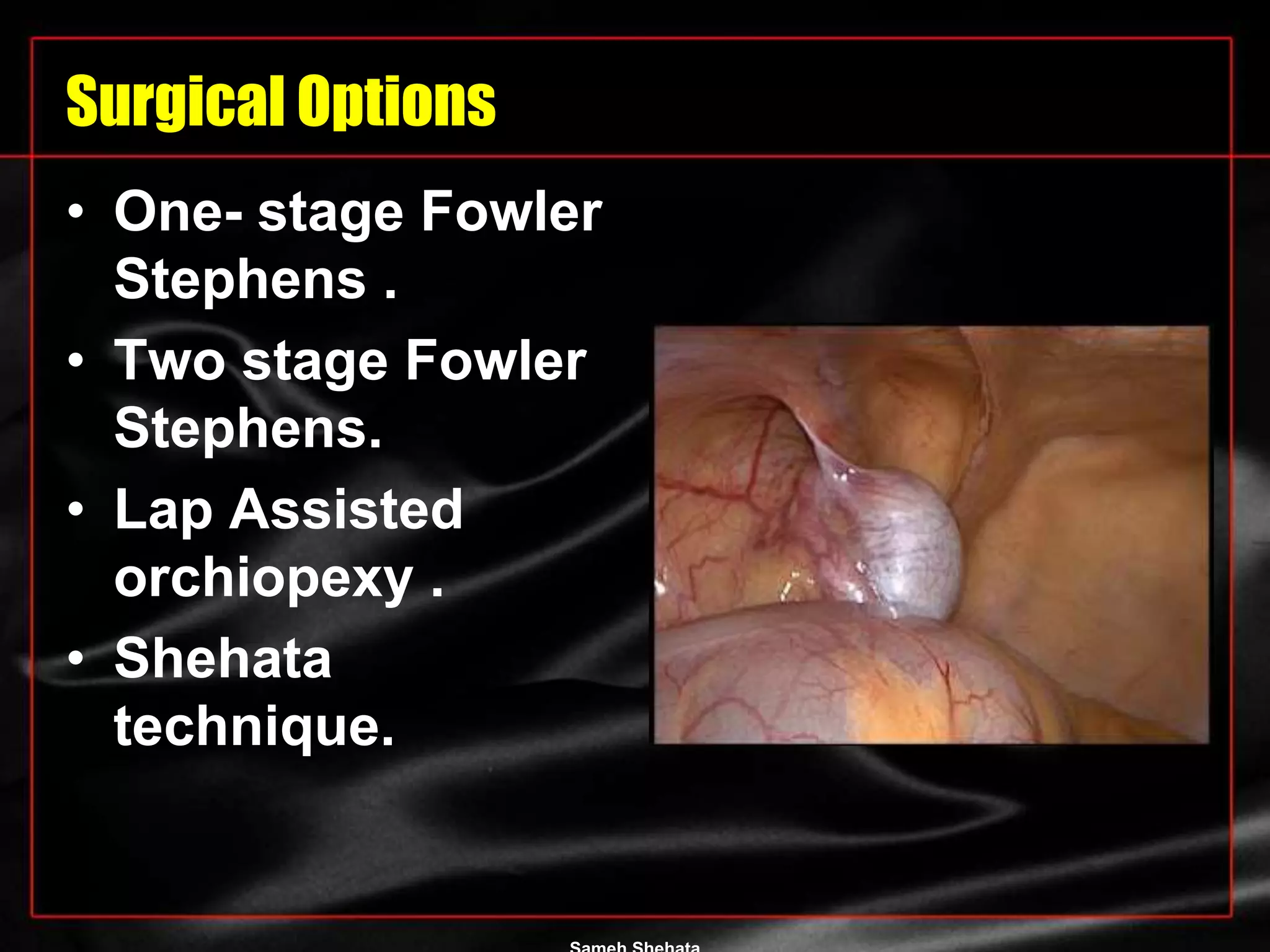 Surgical Options

• One- stage Fowler Stephens .
• Two stage Fowler Stephens.
• Lap Assisted orchiopexy .
• Shehata technique.

Sameh Shehata